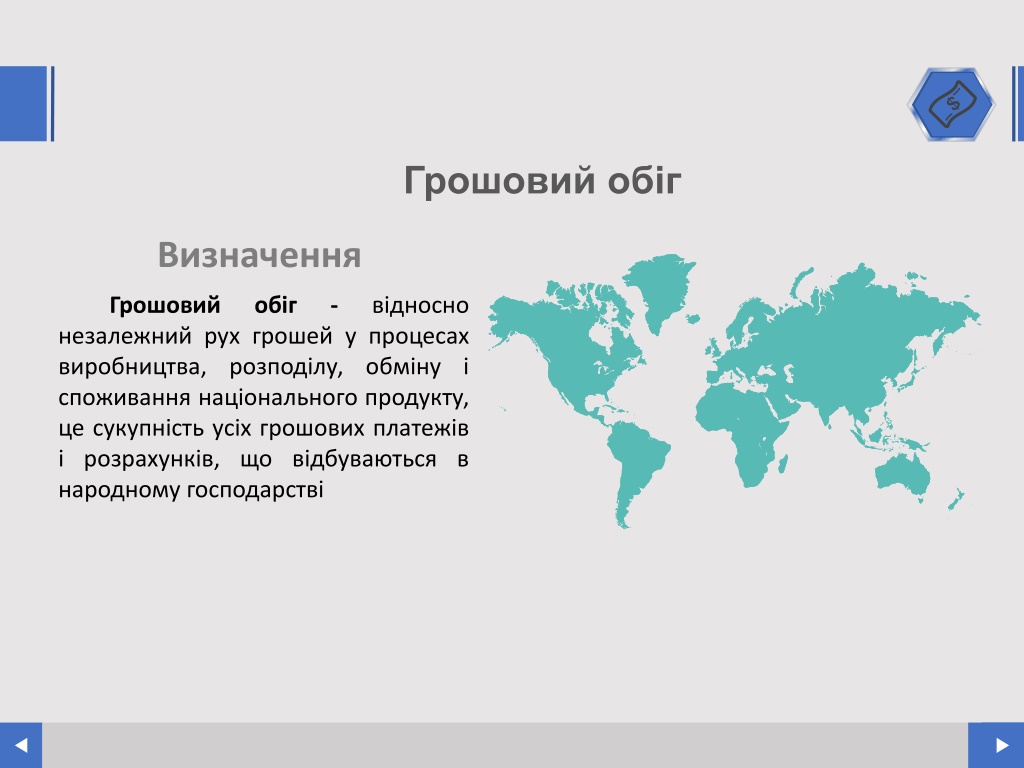 Грошовий обіг

Визначення

Грошовий обіг - відносно незалежний рух грошей у процесах виробництва, розподілу, обміну і споживання національного продукту, це сукупність усіх грошових платежів і розрахунків, що відбуваються в народному господарстві